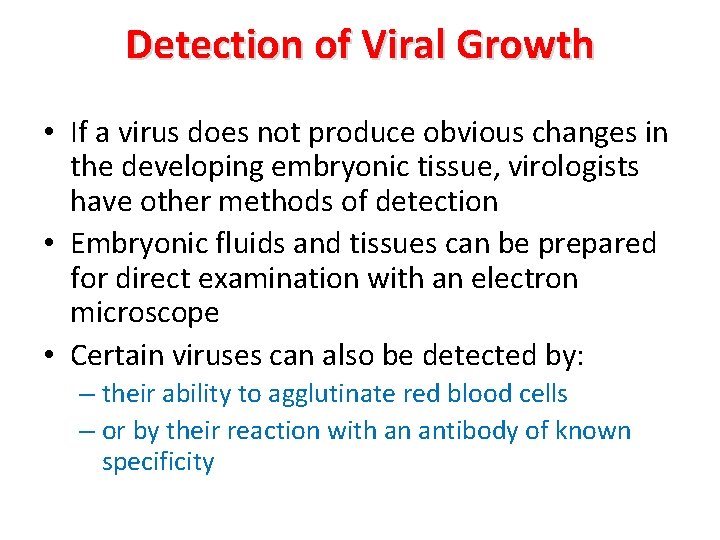 Detection of Viral Growth

• If a virus does not produce obvious changes in the developing embryonic tissue, virologists have other methods of detection
• Embryonic fluids and tissues can be prepared for direct examination with an electron microscope
• Certain viruses can also be detected by:
– their ability to agglutinate red blood cells
– or by their reaction with an antibody of known specificity